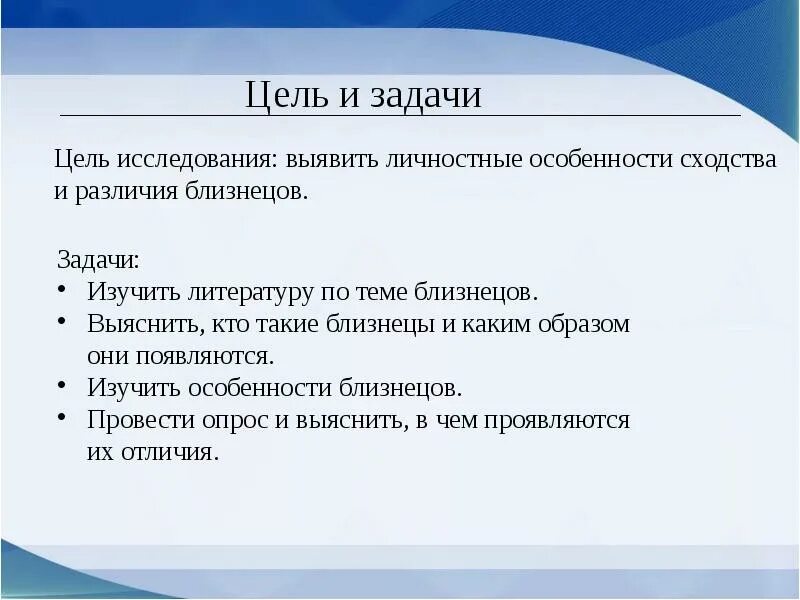 Цель и задачи

Цель исследования: выявить личностные особенности сходства и различия близнецов.

Задачи:
• Изучить литературу по теме близнецов.
• Выяснить, кто такие близнецы и каким образом они появляются.
• Изучить особенности близнецов.
• Провести опрос и выяснить, в чем проявляются их отличия.